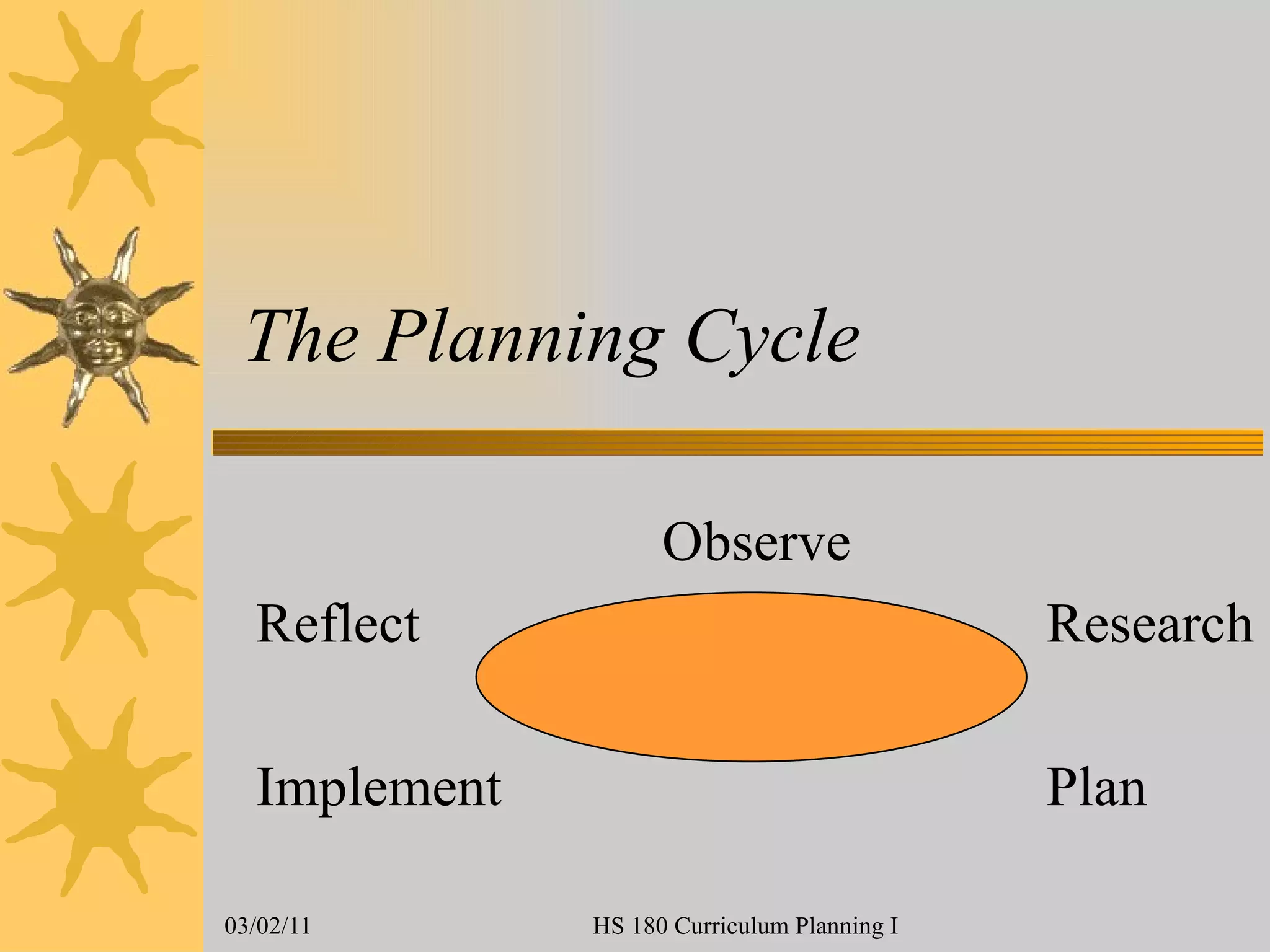 The Planning Cycle

Observe

Reflect

Research

Implement

Plan

03/02/11

HS 180 Curriculum Planning I